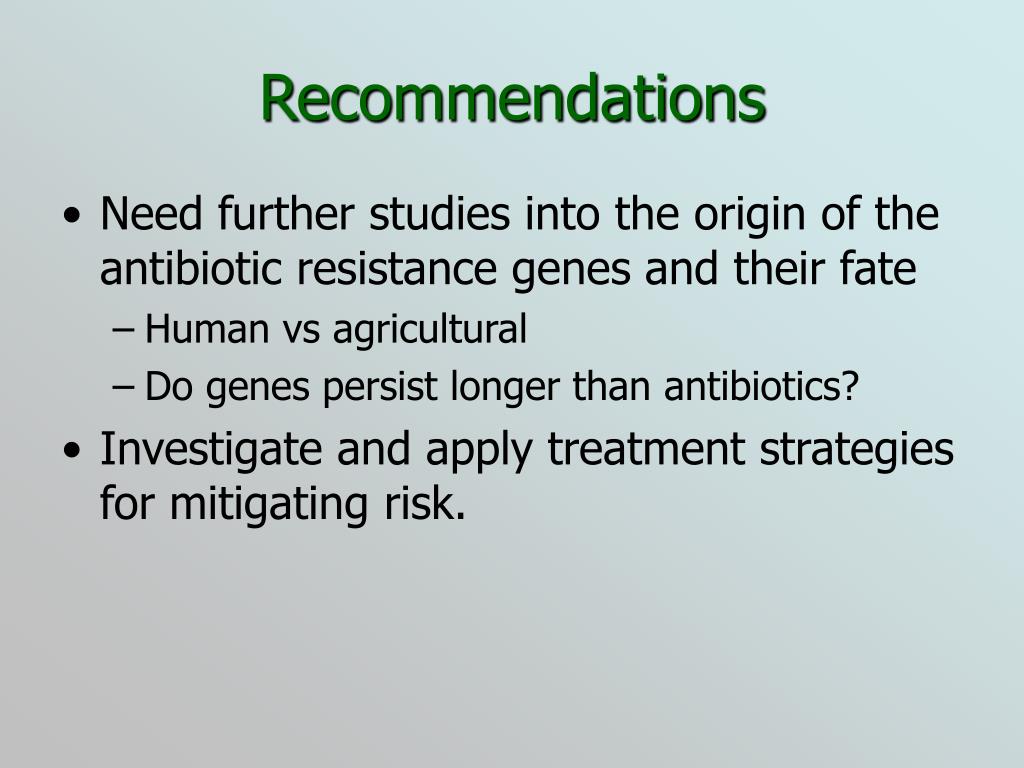 Recommendations

• Need further studies into the origin of the antibiotic resistance genes and their fate
  – Human vs agricultural
  – Do genes persist longer than antibiotics?
• Investigate and apply treatment strategies for mitigating risk.